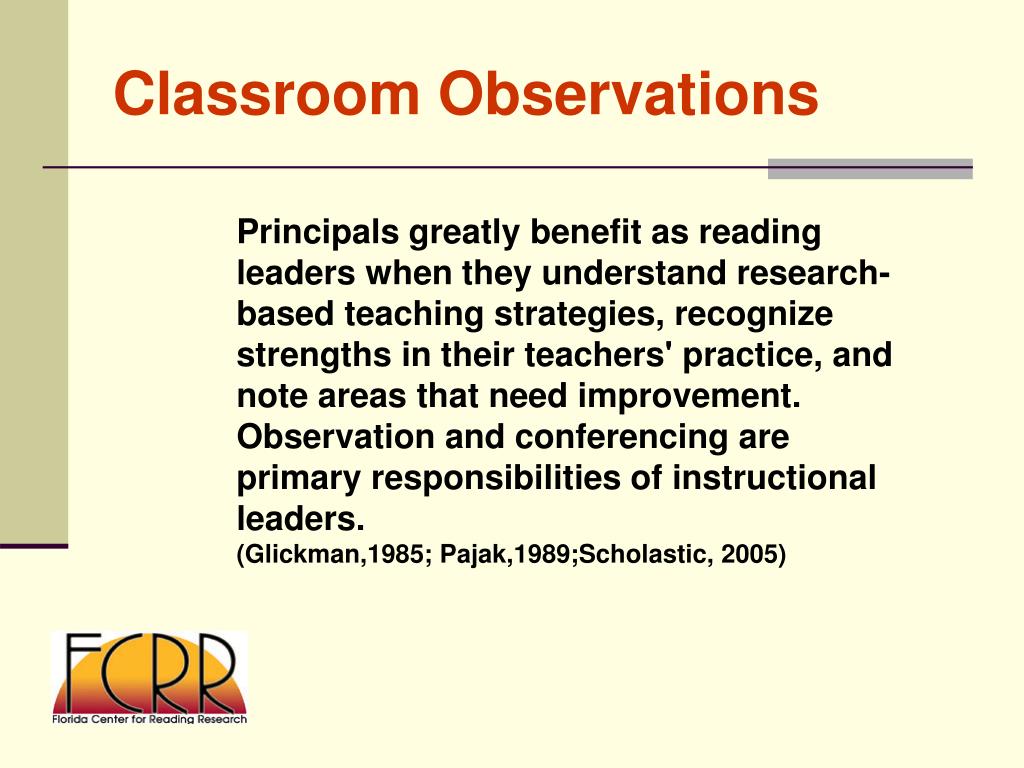 Classroom Observations

Principals greatly benefit as reading leaders when they understand research-based teaching strategies, recognize strengths in their teachers' practice, and note areas that need improvement. Observation and conferencing are primary responsibilities of instructional leaders.
(Glickman,1985; Pajak,1989;Scholastic, 2005)

FCRR
Florida Center for Reading Research